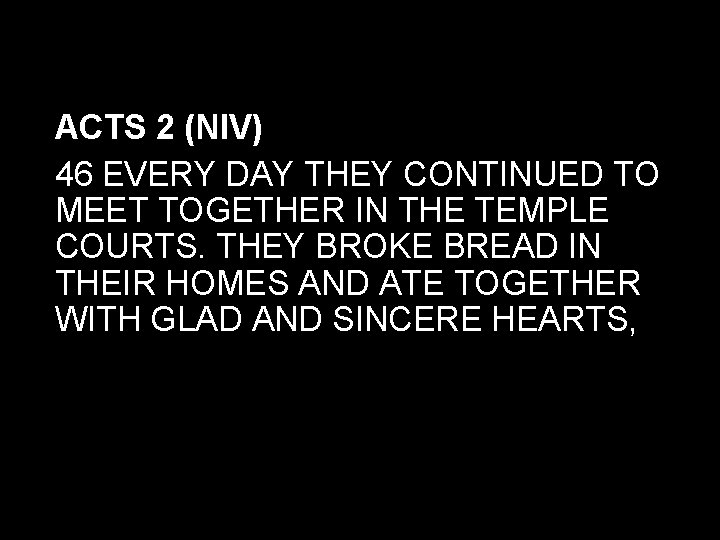 ACTS 2 (NIV)

46 EVERY DAY THEY CONTINUED TO MEET TOGETHER IN THE TEMPLE COURTS. THEY BROKE BREAD IN THEIR HOMES AND ATE TOGETHER WITH GLAD AND SINCERE HEARTS,